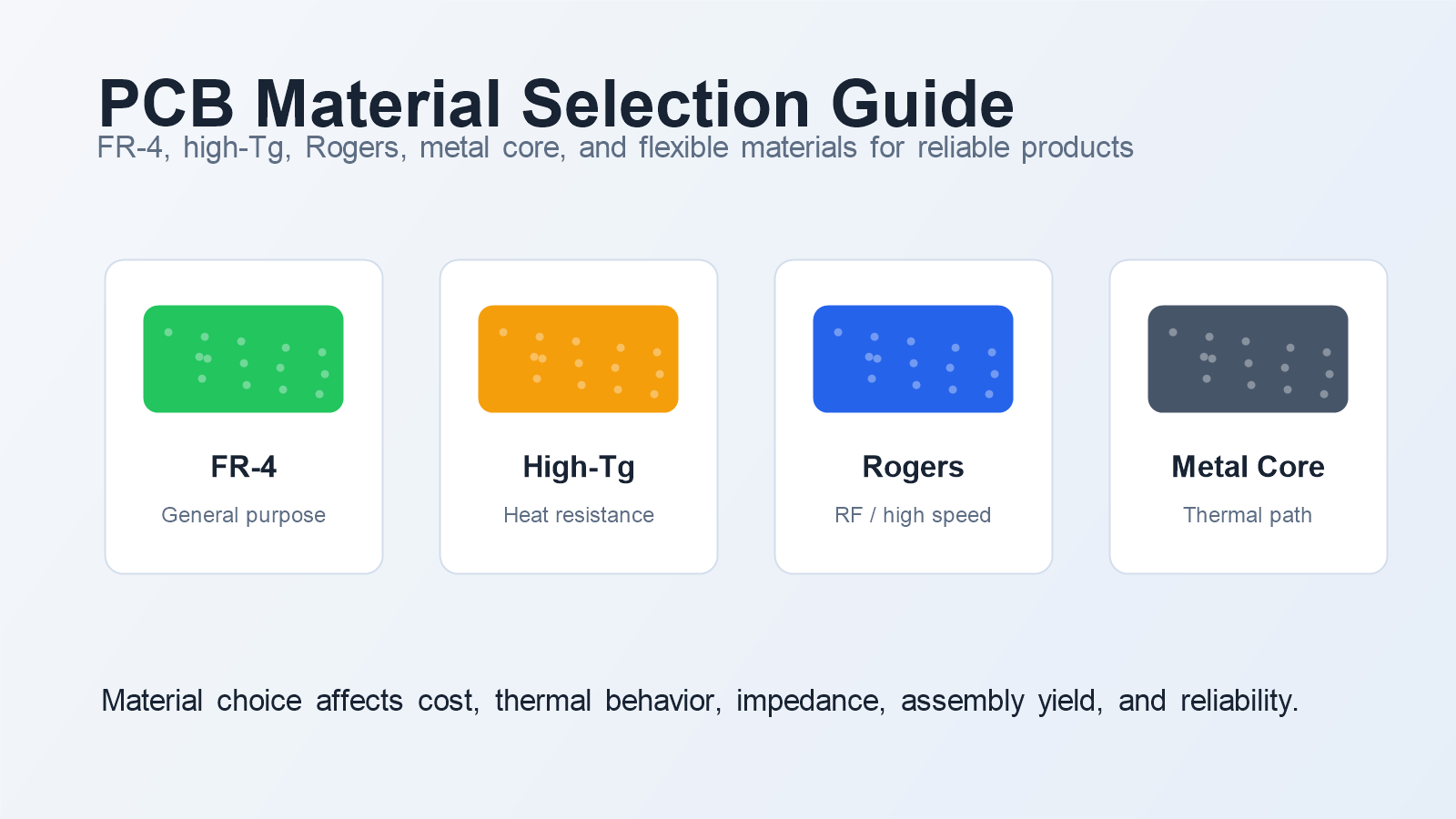 PCB Material Selection Guide
FR-4, high-Tg, Rogers, metal core, and flexible materials for reliable products

FR-4
General purpose

High-Tg
Heat resistance

Rogers
RF / high speed

Metal Core
Thermal path

Material choice affects cost, thermal behavior, impedance, assembly yield, and reliability.